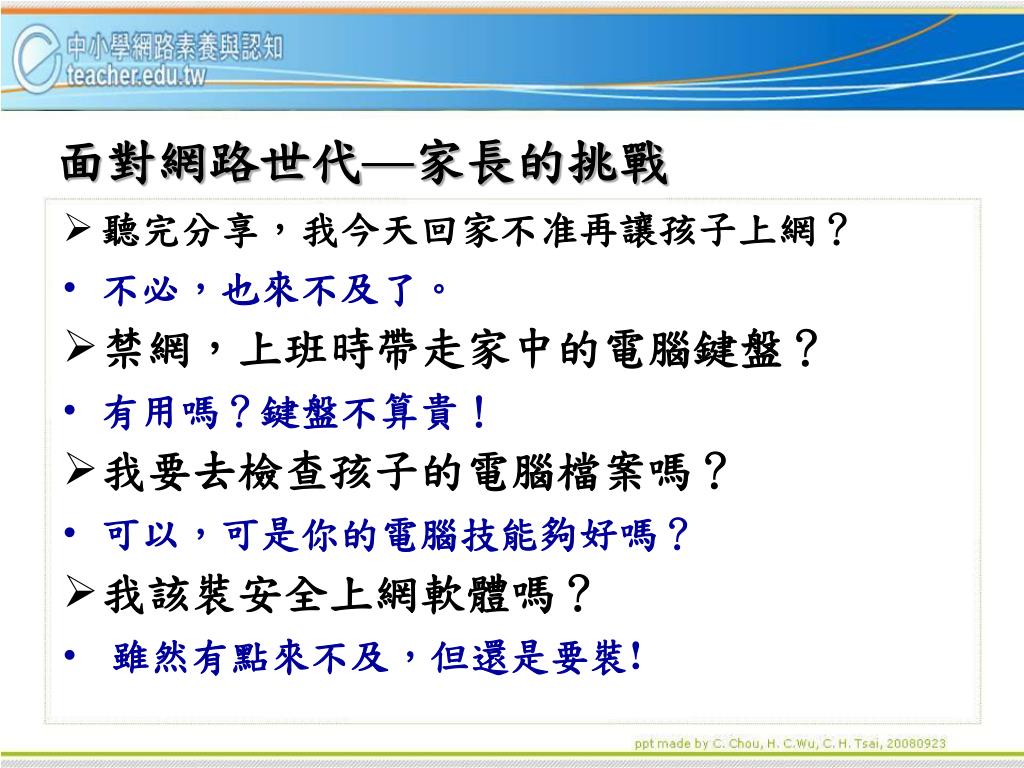 中小學網路素養與認知
teacher.edu.tw

面對網路世代—家長的挑戰

➢ 聽完分享，我今天回家不准再讓孩子上網？
• 不必，也來不及了。
➢ 禁網，上班時帶走家中的電腦鍵盤？
• 有用嗎？鍵盤不算貴！
➢ 我要去檢查孩子的電腦檔案嗎？
• 可以，可是你的電腦技能夠好嗎？
➢ 我該裝安全上網軟體嗎？
• 雖然有點來不及，但還是要裝!

ppt made by C. Chou, H. C.Wu, C. H. Tsai, 20080923